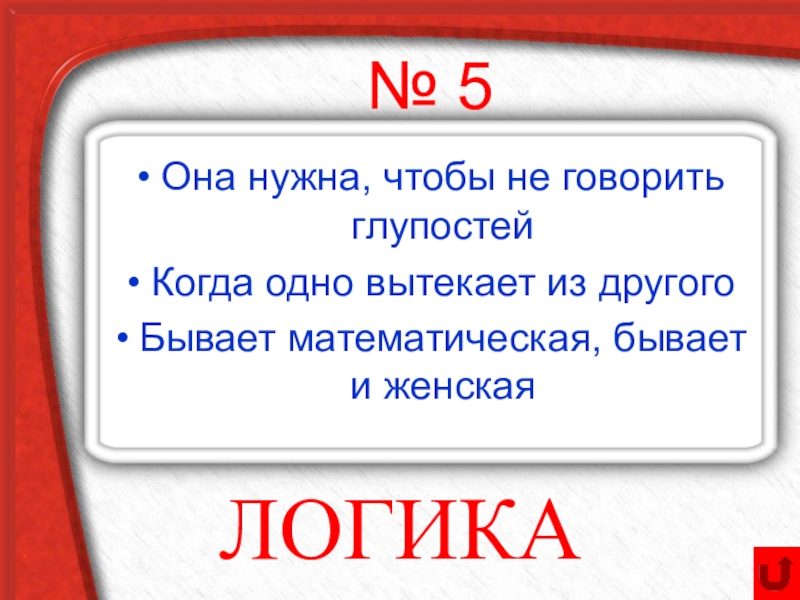 № 5

• Она нужна, чтобы не говорить глупостей

• Когда одно вытекает из другого

• Бывает математическая, бывает и женская

ЛОГИКА